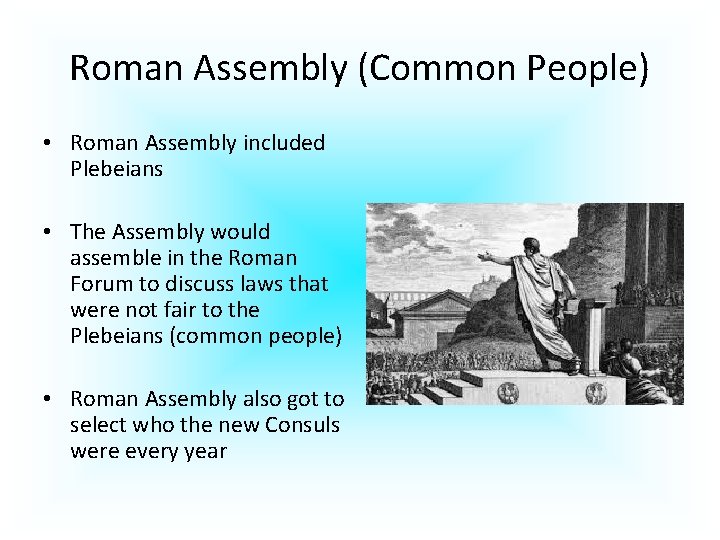 Roman Assembly (Common People)

• Roman Assembly included Plebeians

• The Assembly would assemble in the Roman Forum to discuss laws that were not fair to the Plebeians (common people)

• Roman Assembly also got to select who the new Consuls were every year